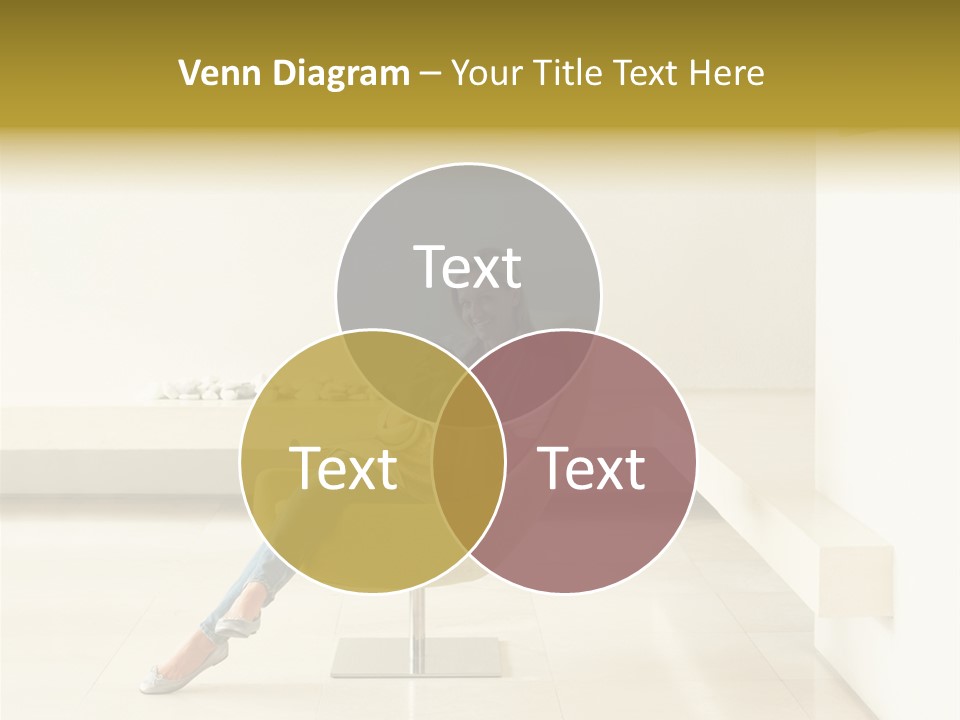 Venn Diagram – Your Title Text Here

Text

Text

Text